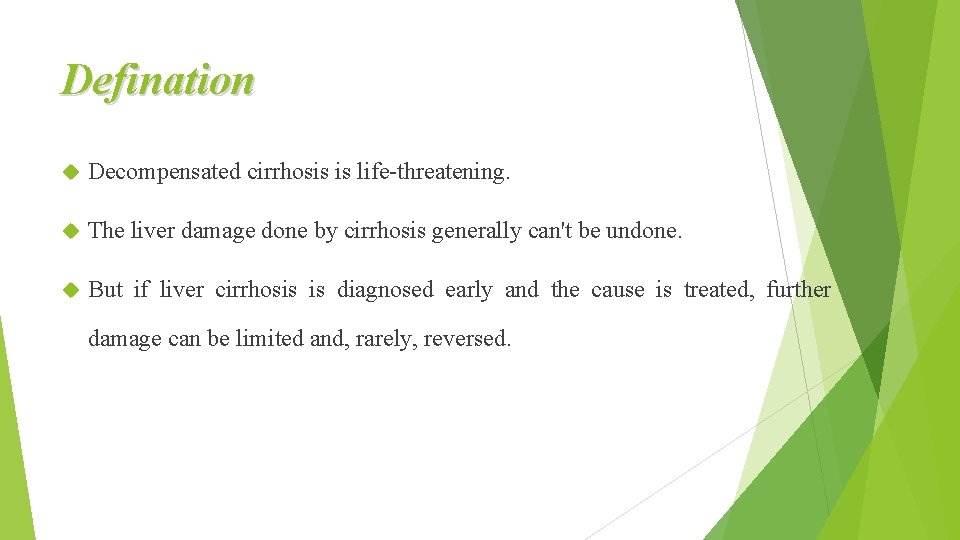 Defination

Decompensated cirrhosis is life-threatening.

The liver damage done by cirrhosis generally can't be undone.

But if liver cirrhosis is diagnosed early and the cause is treated, further damage can be limited and, rarely, reversed.